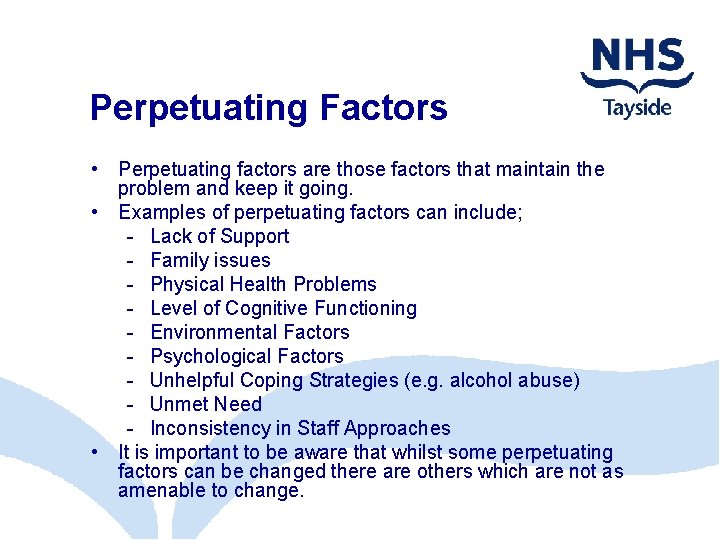 NHS
Tayside

Perpetuating Factors

• Perpetuating factors are those factors that maintain the problem and keep it going.
• Examples of perpetuating factors can include;
- Lack of Support
- Family issues
- Physical Health Problems
- Level of Cognitive Functioning
- Environmental Factors
- Psychological Factors
- Unhelpful Coping Strategies (e.g. alcohol abuse)
- Unmet Need
- Inconsistency in Staff Approaches
• It is important to be aware that whilst some perpetuating factors can be changed there are others which are not as amenable to change.